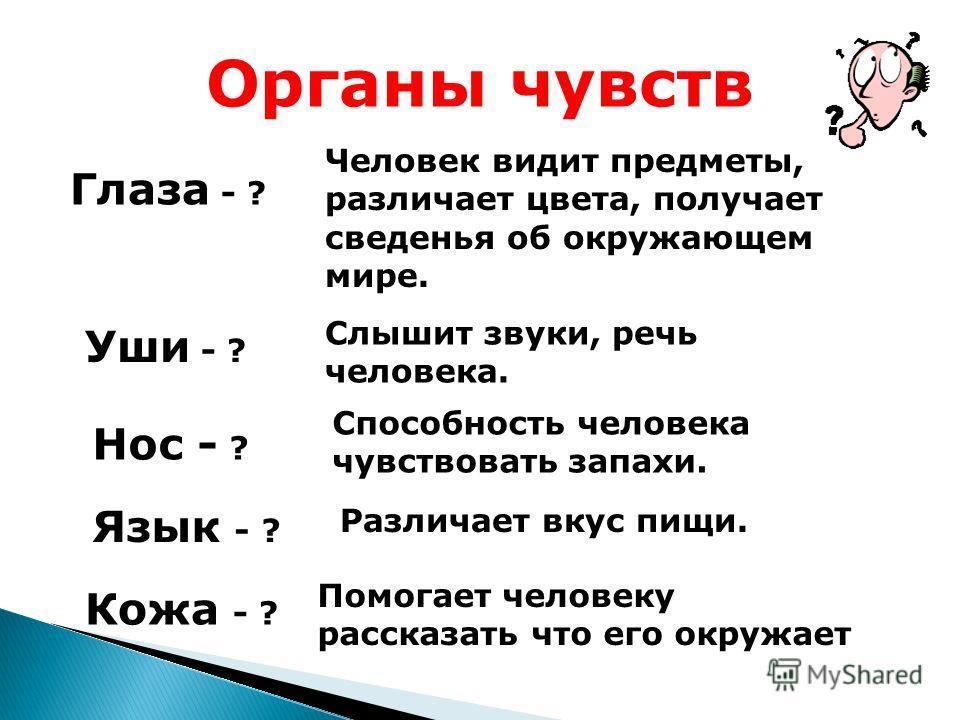 Органы чувств

Глаза - ?

Человек видит предметы, различает цвета, получает сведенья об окружающем мире.

Уши - ?

Слышит звуки, речь человека.

Нос - ?

Способность человека чувствовать запахи.

Язык - ?

Различает вкус пищи.

Кожа - ?

Помогает человеку рассказать что его окружает

MyShared